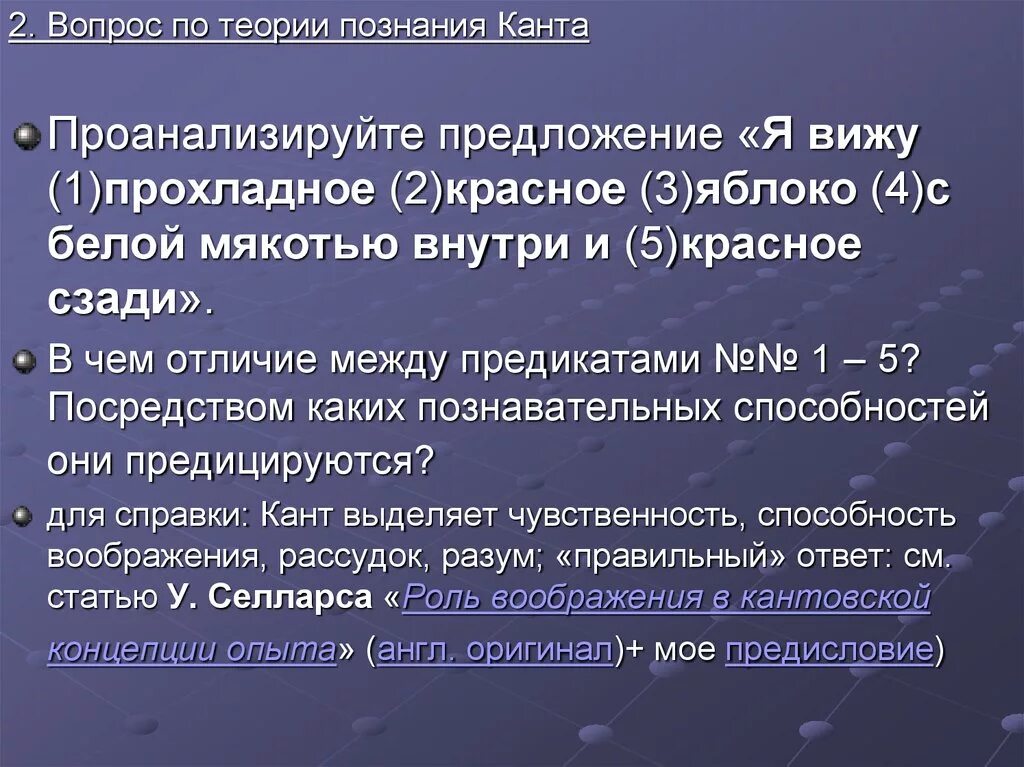 2. Вопрос по теории познания Канта

Проанализируйте предложение «Я вижу (1)прохладное (2)красное (3)яблоко (4)с белой мякотью внутри и (5)красное сзади».

В чем отличие между предикатами №№ 1 – 5? Посредством каких познавательных способностей они предицируются?

для справки: Кант выделяет чувственность, способность воображения, рассудок, разум; «правильный» ответ: см. статью У. Селларса «Роль воображения в кантовской концепции опыта» (англ. оригинал)+ мое предисловие)